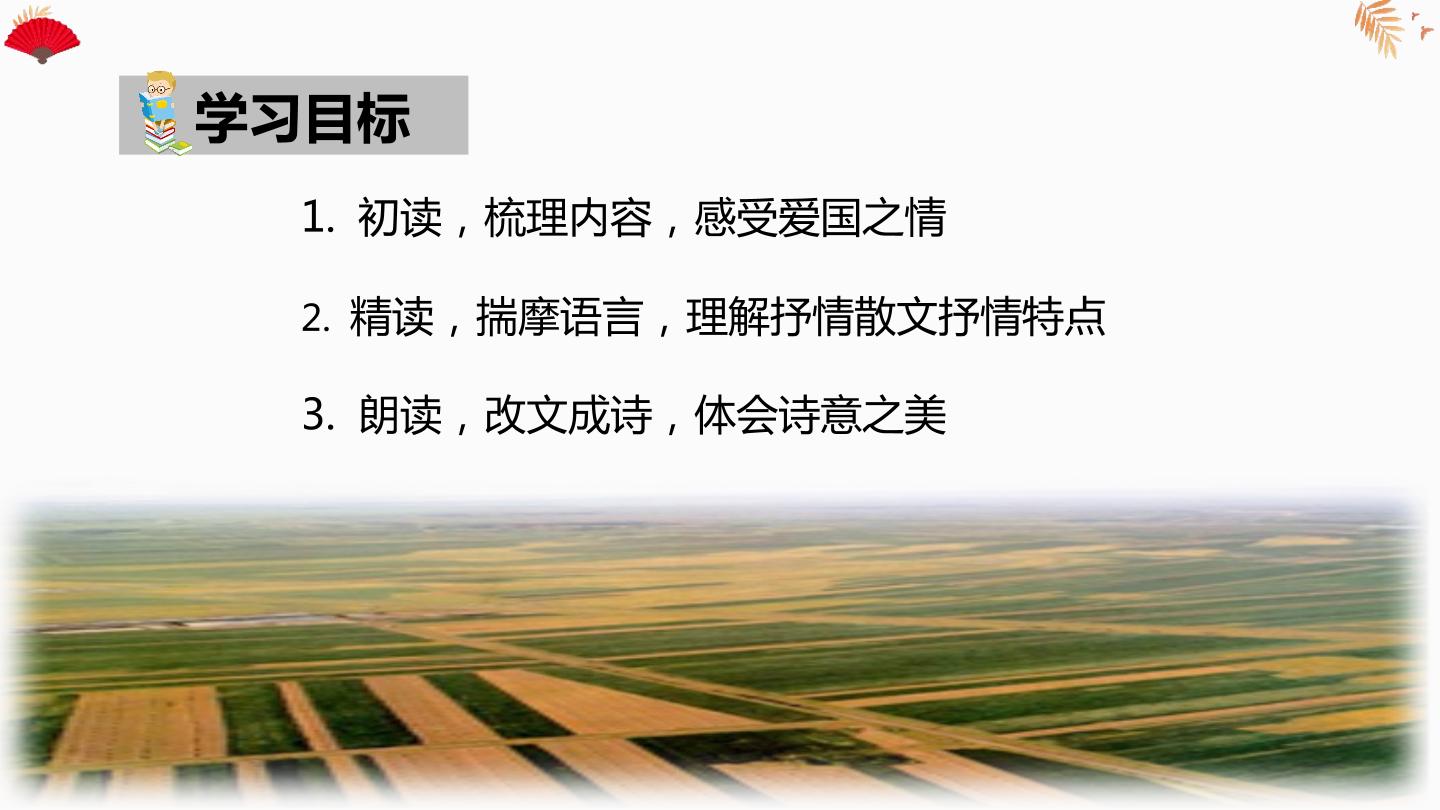 学习目标

1.初读，梳理内容，感受爱国之情

2.精读，揣摩语言，理解抒情散文抒情特点

3.朗读，改文成诗，体会诗意之美